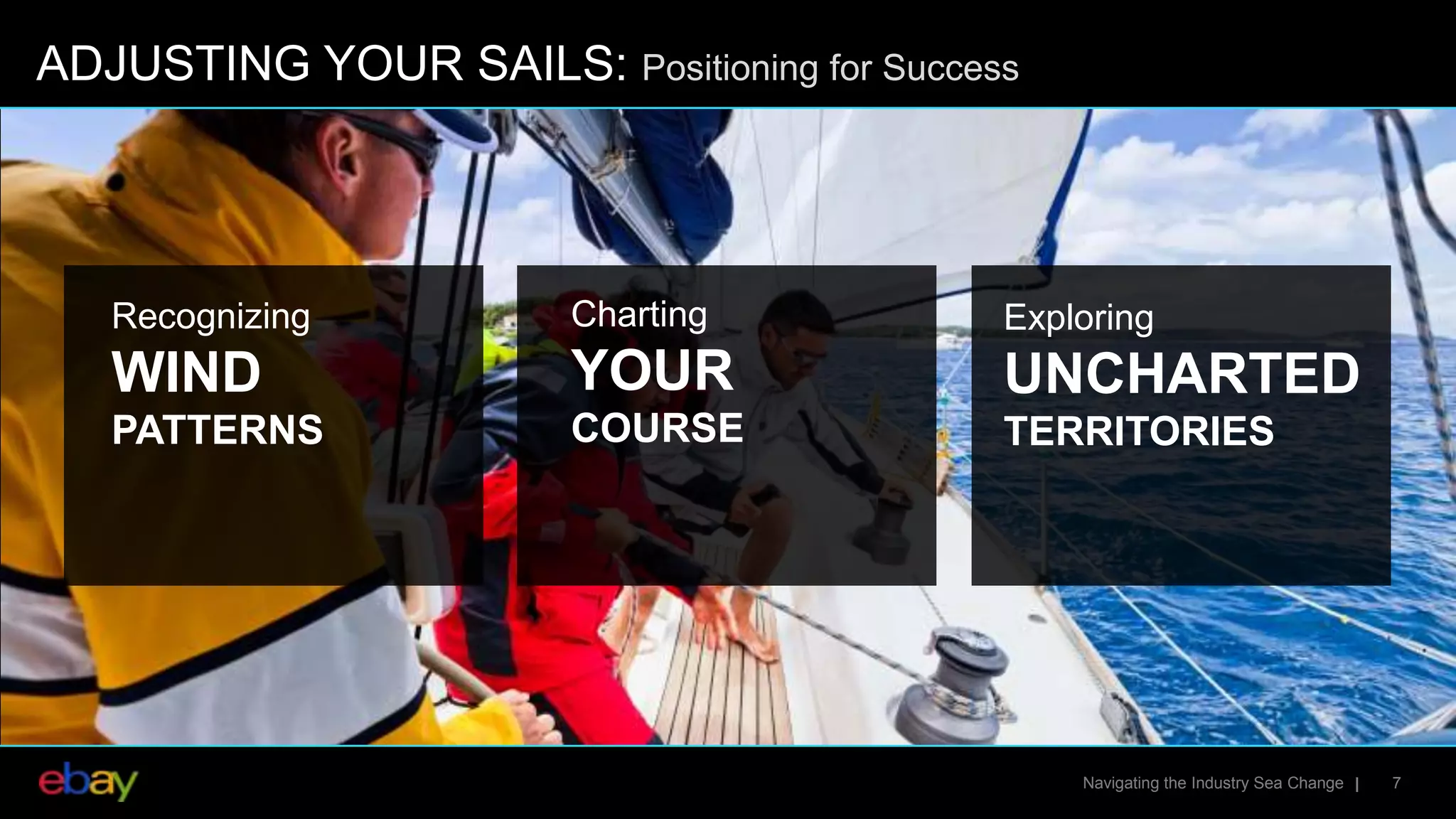 ADJUSTING YOUR SAILS: Positioning for Success

Recognizing
WIND
PATTERNS

Charting
YOUR
COURSE

Exploring
UNCHARTED
TERRITORIES

ebay

Navigating the Industry Sea Change | 7